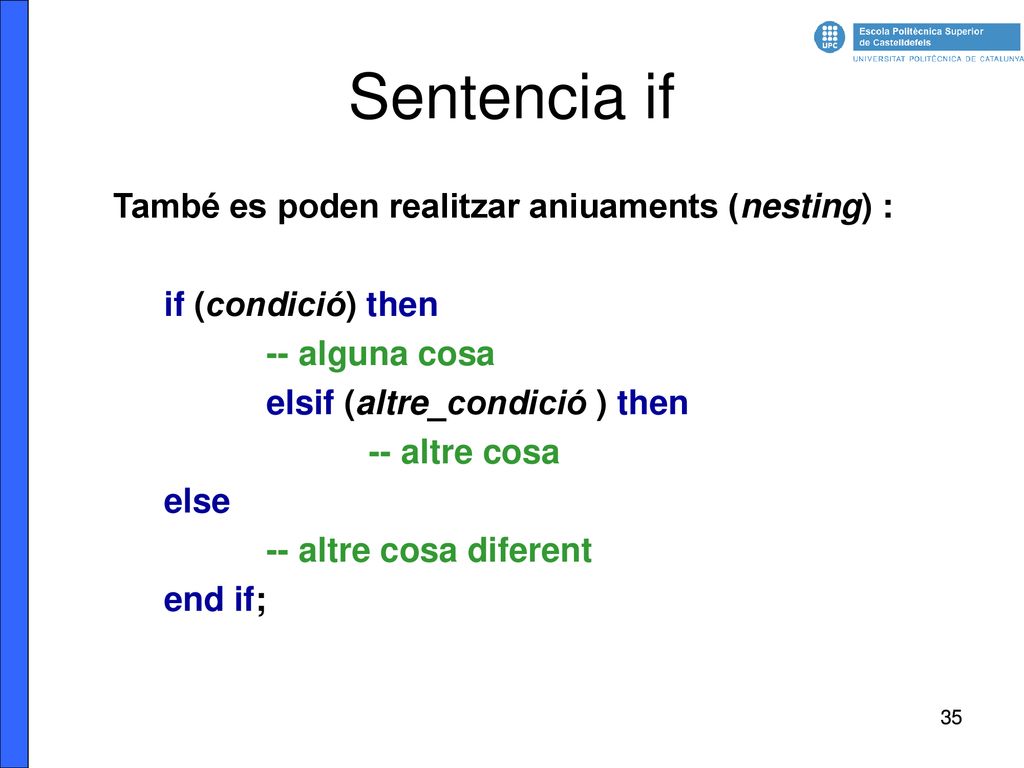 UPC Escola Politècnica Superior de Castelldefels
UNIVERSITAT POLITÈCNICA DE CATALUNYA

Sentencia if

També es poden realitzar aniuaments (nesting) :

if (condició) then
-- alguna cosa
elsif (altre_condició ) then
-- altre cosa
else
-- altre cosa diferent
end if;

35